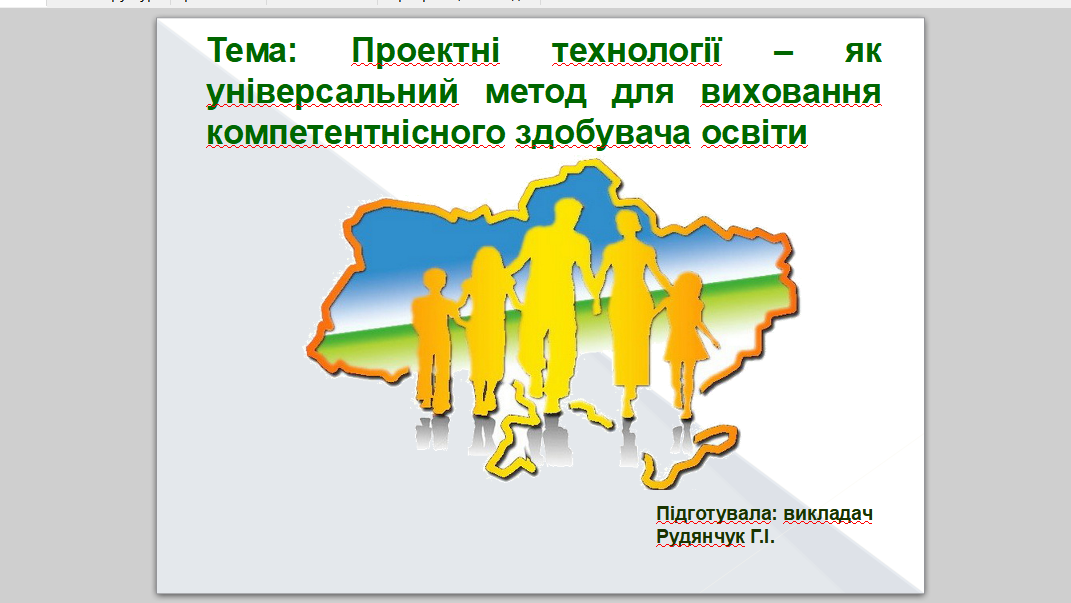 Тема: Проектні технології – як універсальний метод для виховання компетентнісного здобувача освіти

Підготувала: викладач
Рудянчук Г.І.